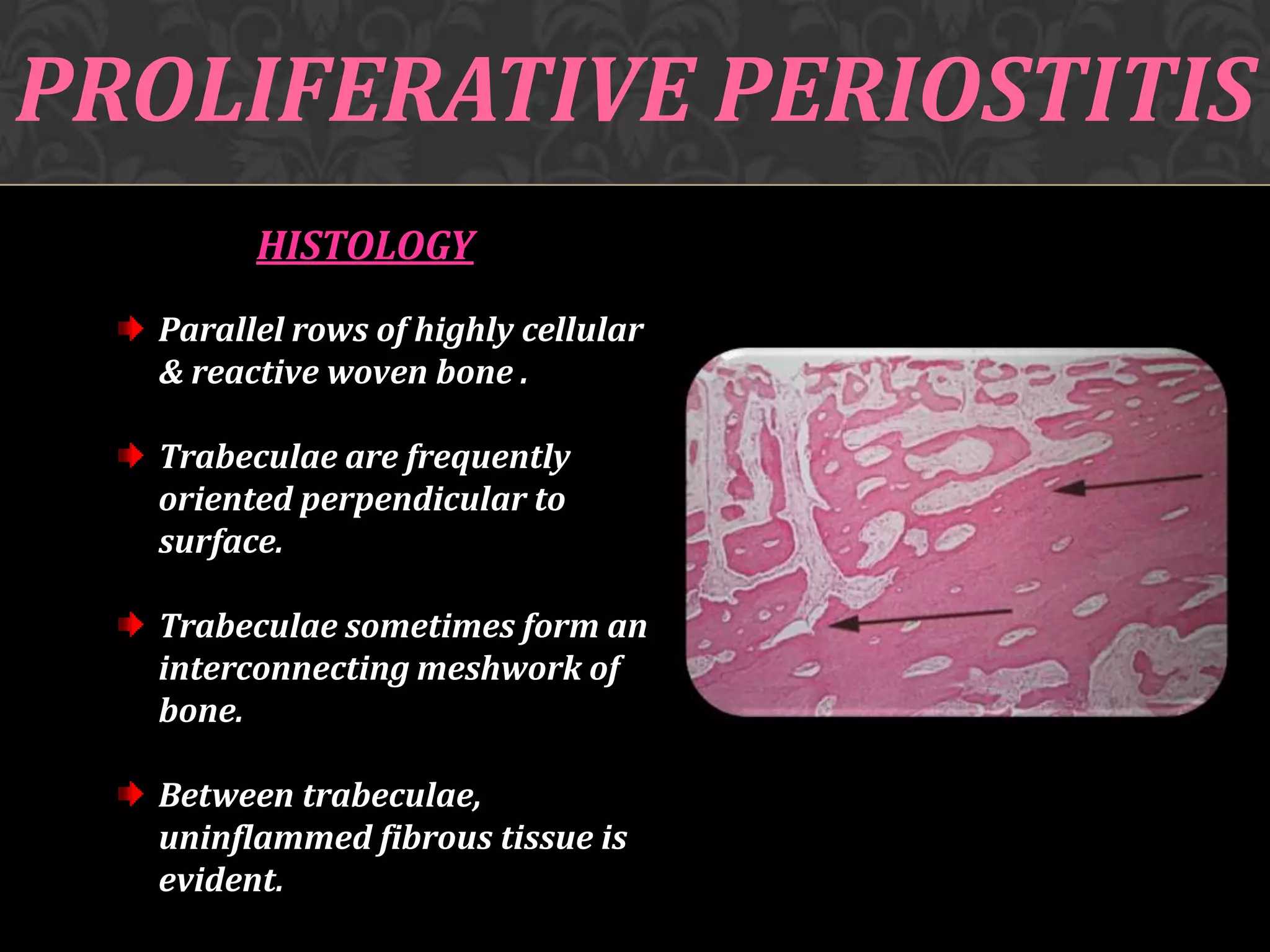 PROLIFERATIVE PERIOSTITIS

HISTOLOGY

Parallel rows of highly cellular & reactive woven bone .

Trabeculae are frequently oriented perpendicular to surface.

Trabeculae sometimes form an interconnecting meshwork of bone.

Between trabeculae, uninflammed fibrous tissue is evident.